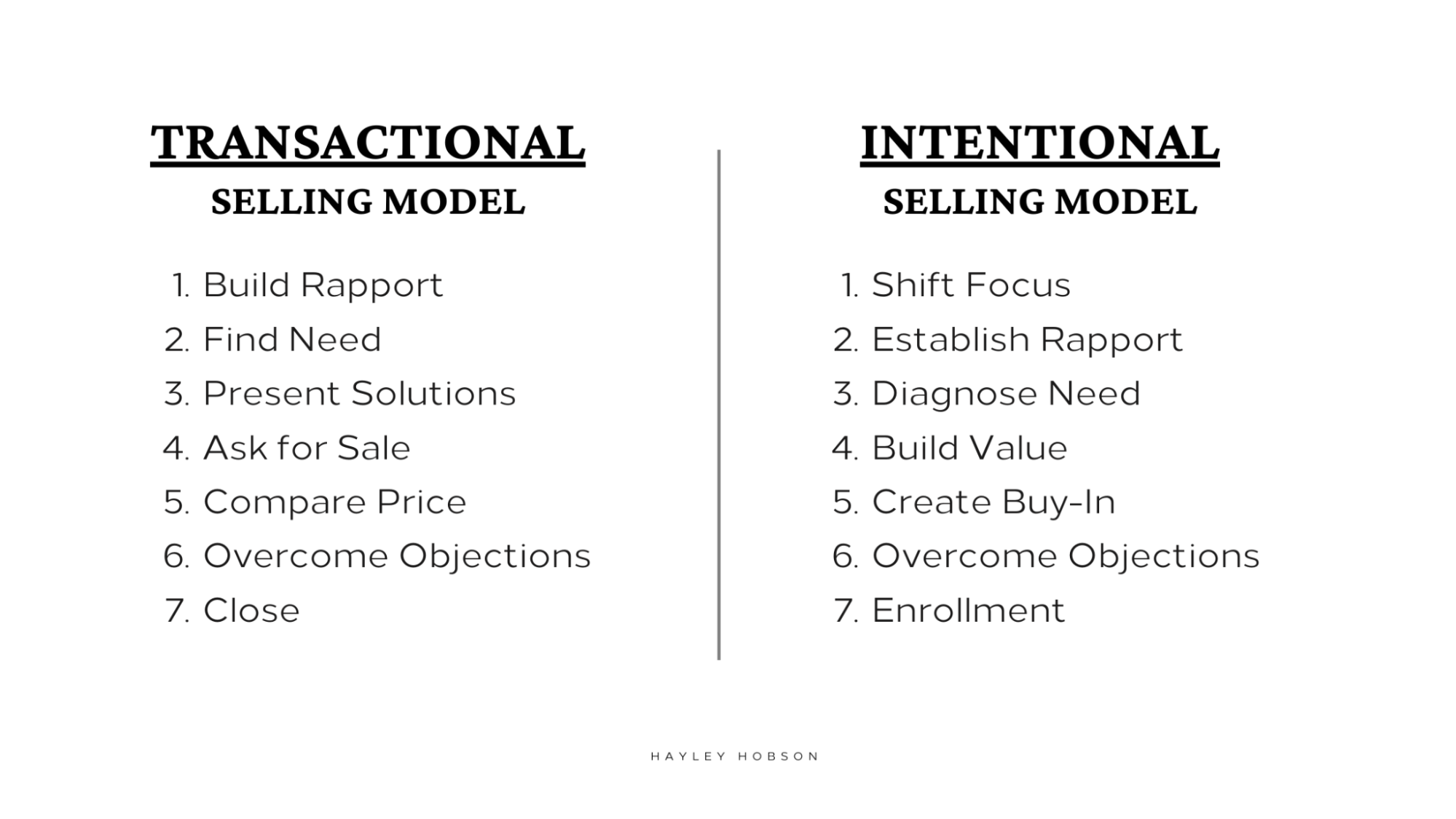 TRANSACTIONAL
SELLING MODEL

1. Build Rapport
2. Find Need
3. Present Solutions
4. Ask for Sale
5. Compare Price
6. Overcome Objections
7. Close

INTENTIONAL
SELLING MODEL

1. Shift Focus
2. Establish Rapport
3. Diagnose Need
4. Build Value
5. Create Buy-In
6. Overcome Objections
7. Enrollment

HAYLEY HOBSON